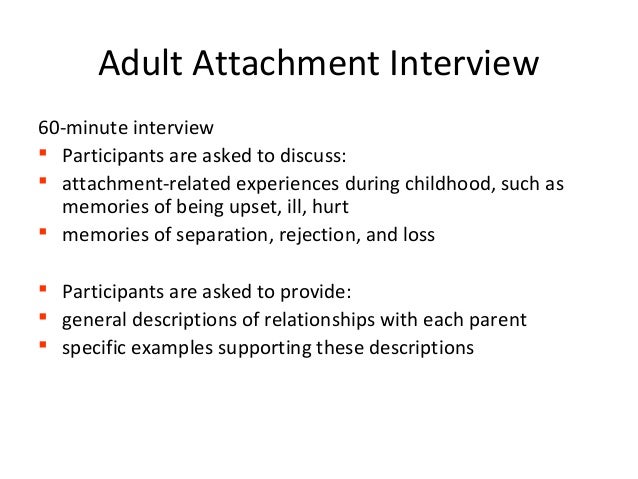 Adult Attachment Interview

60-minute interview

- Participants are asked to discuss:
- attachment-related experiences during childhood, such as memories of being upset, ill, hurt
- memories of separation, rejection, and loss

- Participants are asked to provide:
- general descriptions of relationships with each parent
- specific examples supporting these descriptions